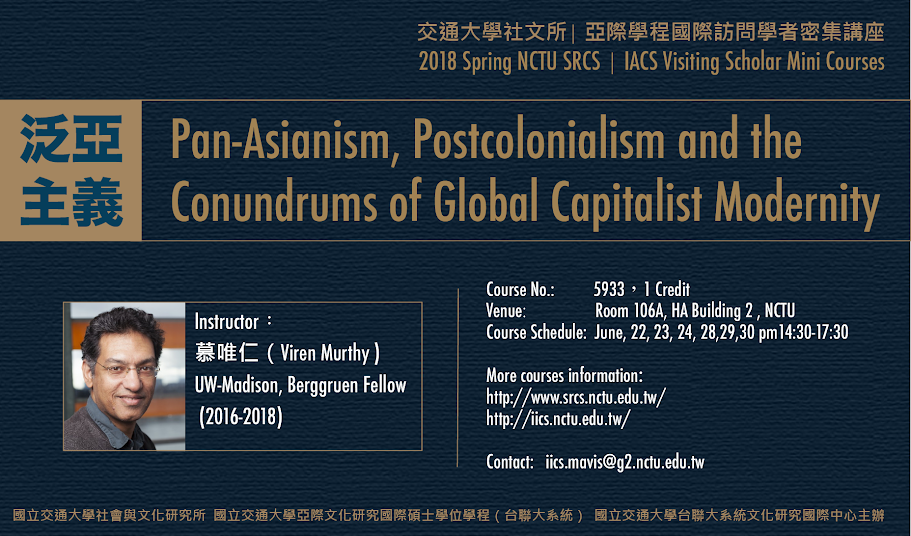 交通大學社文所 | 亞際學程國際訪問學者密集講座
2018 Spring NCTU SRCS | IACS Visiting Scholar Mini Courses

泛亞主義

Pan-Asianism, Postcolonialism and the Conundrums of Global Capitalist Modernity

Instructor：
慕唯仁（Viren Murthy）
UW-Madison, Berggruen Fellow (2016-2018)

Course No.: 5933，1 Credit
Venue: Room 106A, HA Building 2 , NCTU
Course Schedule: June, 22, 23, 24, 28,29,30 pm14:30-17:30

More courses information:
http://www.srcs.nctu.edu.tw/
http://iics.nctu.edu.tw/

Contact: iics.mavis@g2.nctu.edu.tw

國立交通大學社會與文化研究所 國立交通大學亞際文化研究國際碩士學位學程（台聯大系統） 國立交通大學台聯大系統文化研究國際中心主辦